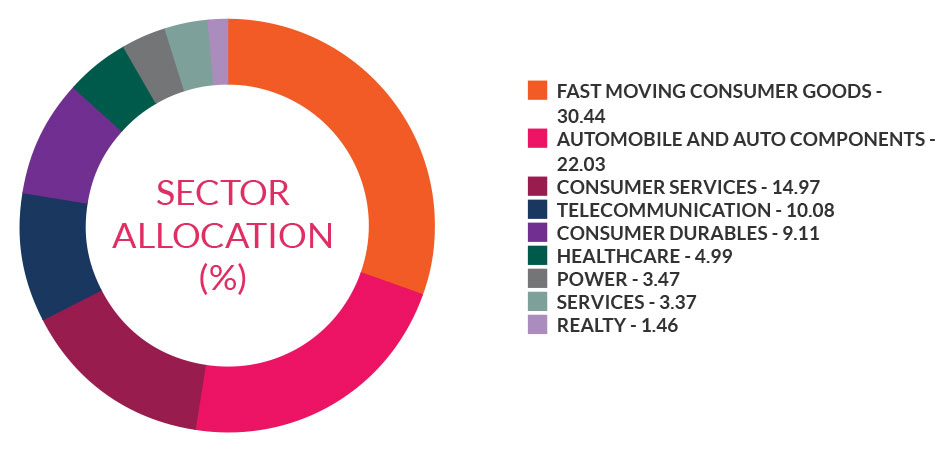 SECTOR ALLOCATION (%)

FAST MOVING CONSUMER GOODS - 30.44
AUTOMOBILE AND AUTO COMPONENTS - 22.03
CONSUMER SERVICES - 14.97
TELECOMMUNICATION - 10.08
CONSUMER DURABLES - 9.11
HEALTHCARE - 4.99
POWER - 3.47
SERVICES - 3.37
REALTY - 1.46